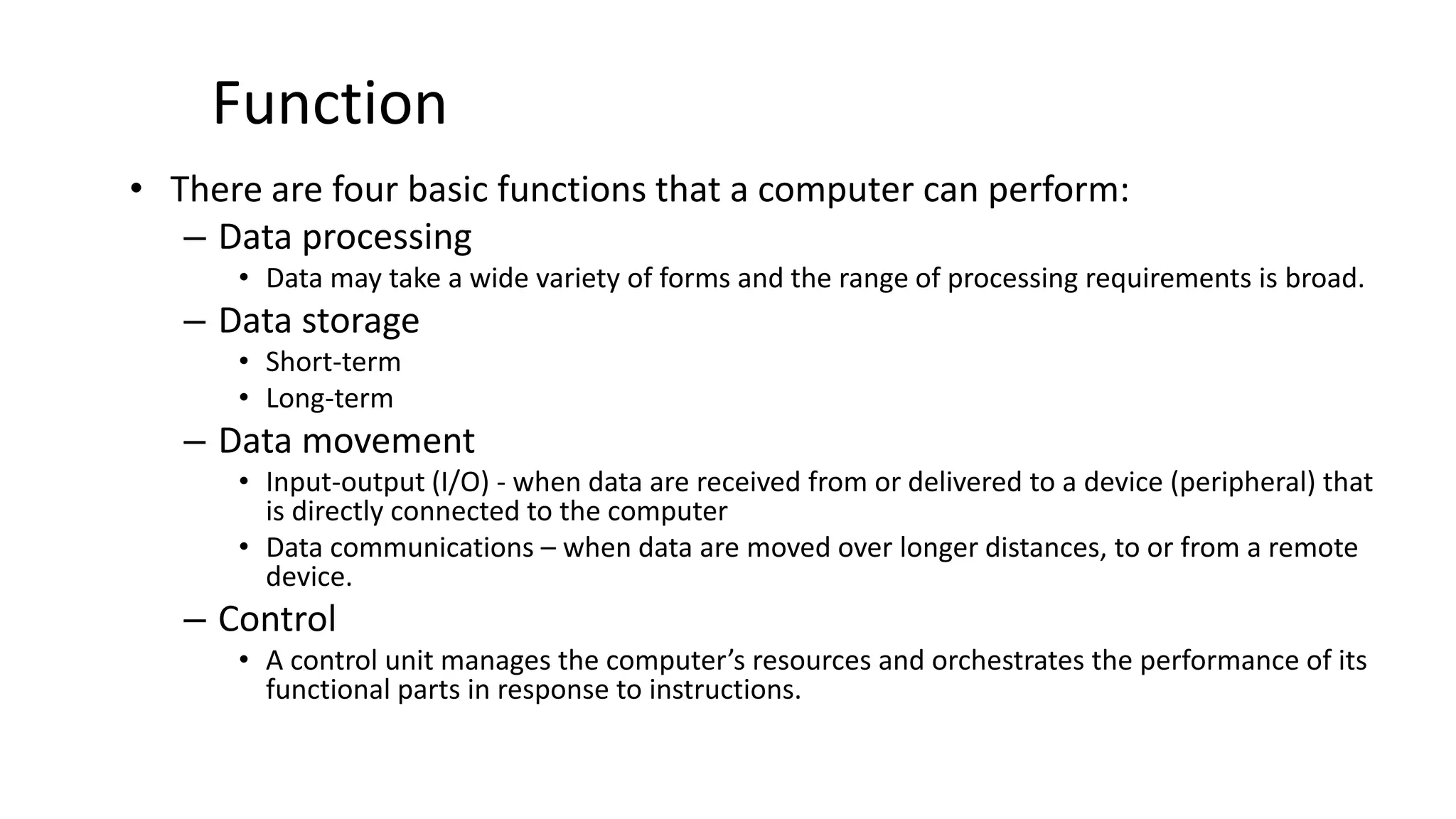 Function

• There are four basic functions that a computer can perform:
  – Data processing
    • Data may take a wide variety of forms and the range of processing requirements is broad.
  – Data storage
    • Short-term
    • Long-term
  – Data movement
    • Input-output (I/O) - when data are received from or delivered to a device (peripheral) that is directly connected to the computer
    • Data communications – when data are moved over longer distances, to or from a remote device.
  – Control
    • A control unit manages the computer’s resources and orchestrates the performance of its functional parts in response to instructions.